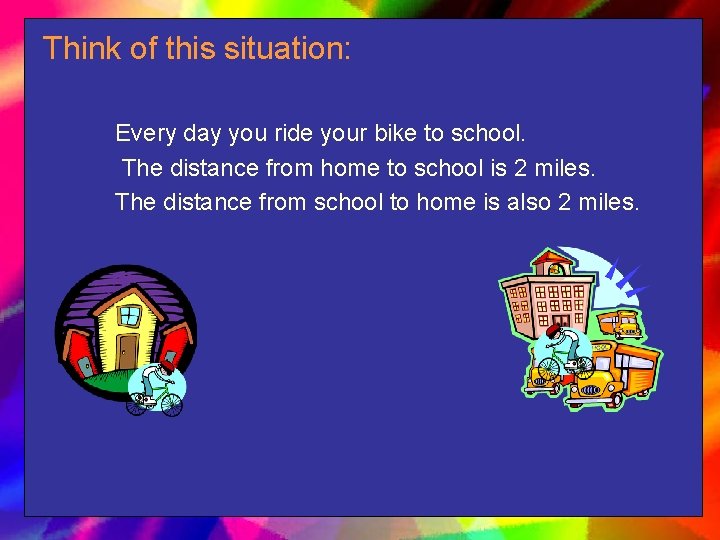 Think of this situation:

Every day you ride your bike to school.
The distance from home to school is 2 miles.
The distance from school to home is also 2 miles.